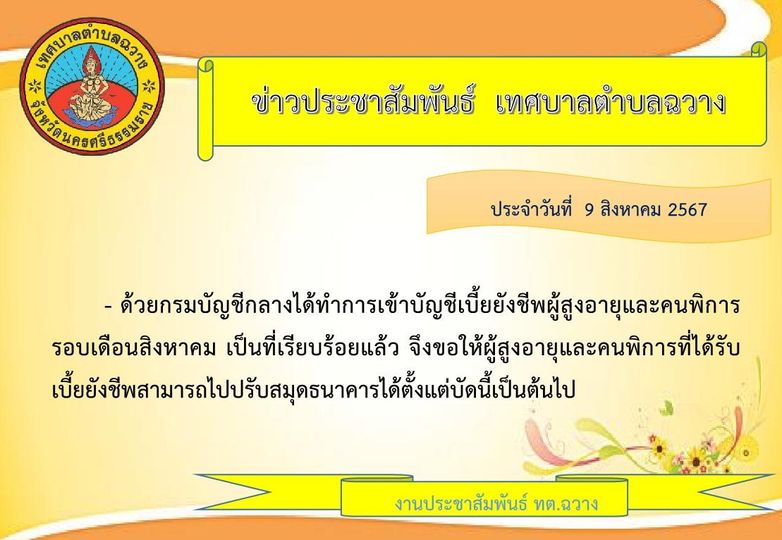 เทศบาลตำบลฉวาง
จังหวัดนครศรีธรรมราช

ข่าวประชาสัมพันธ์ เทศบาลตำบลฉวาง

ประจำวันที่ 9 สิงหาคม 2567

- ด้วยกรมบัญชีกลางได้ทำการเข้าบัญชีเบี้ยยังชีพผู้สูงอายุและคนพิการ รอบเดือนสิงหาคม เป็นที่เรียบร้อยแล้ว จึงขอให้ผู้สูงอายุและคนพิการที่ได้รับเบี้ยยังชีพสามารถไปปรับสมุดธนาคารได้ตั้งแต่บัดนี้เป็นต้นไป

งานประชาสัมพันธ์ ทต.ฉวาง